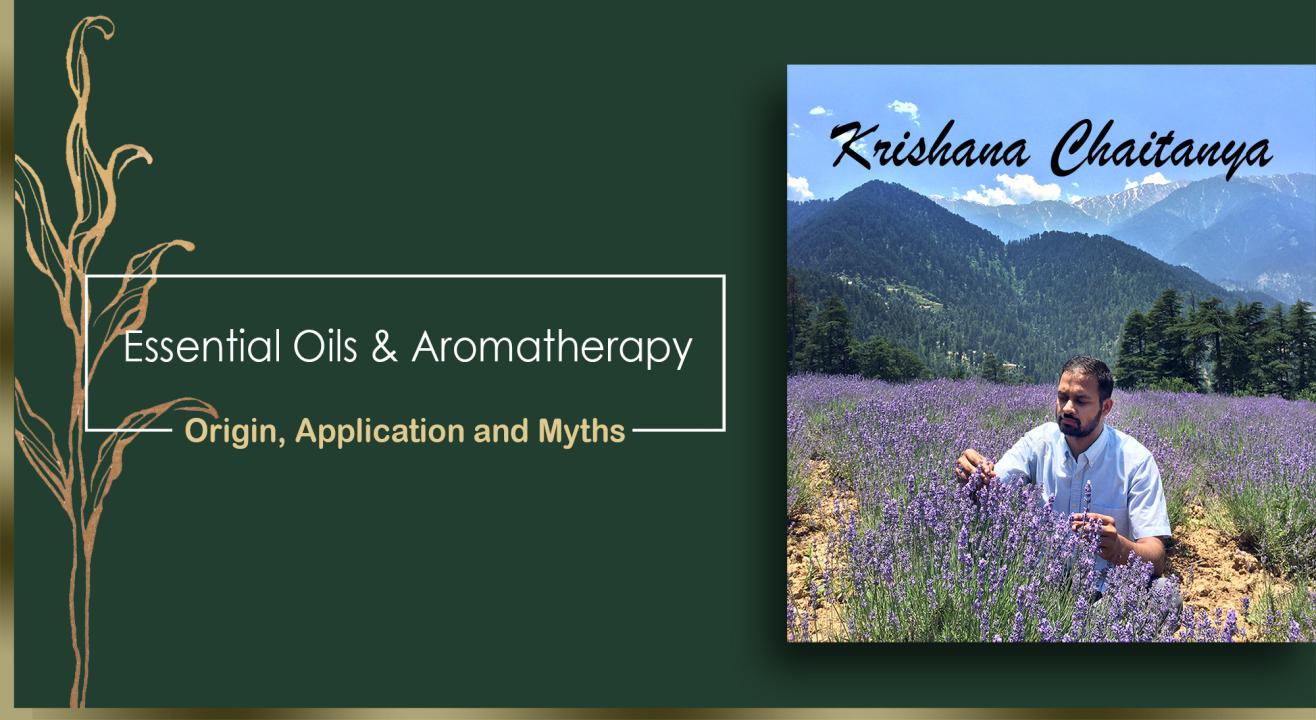 Essential Oils & Aromatherapy

Origin, Application and Myths

Krishana Chaitanya